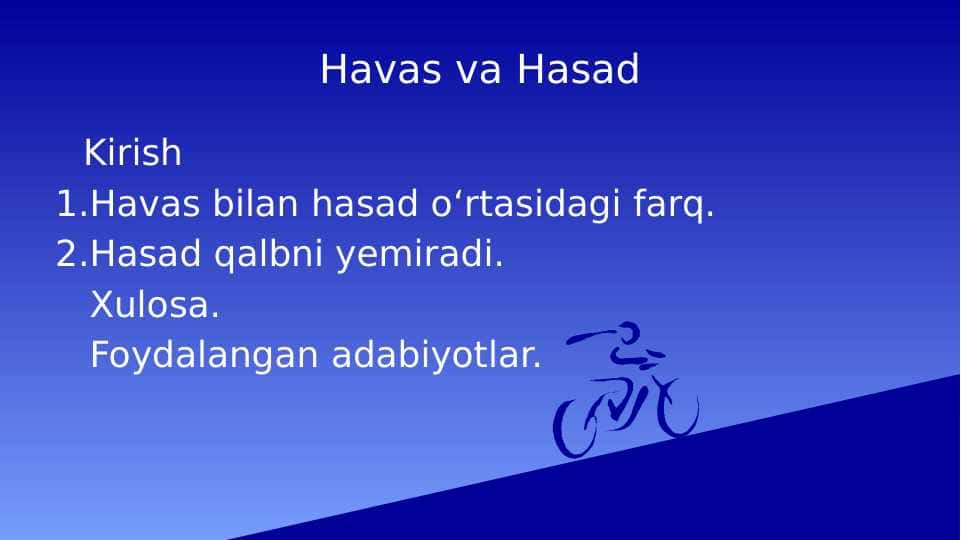 Havas va Hasad

Kirish
1.Havas bilan hasad o‘rtasidagi farq.
2.Hasad qalbni yemiradi.
Xulosa.
Foydalangan adabiyotlar.